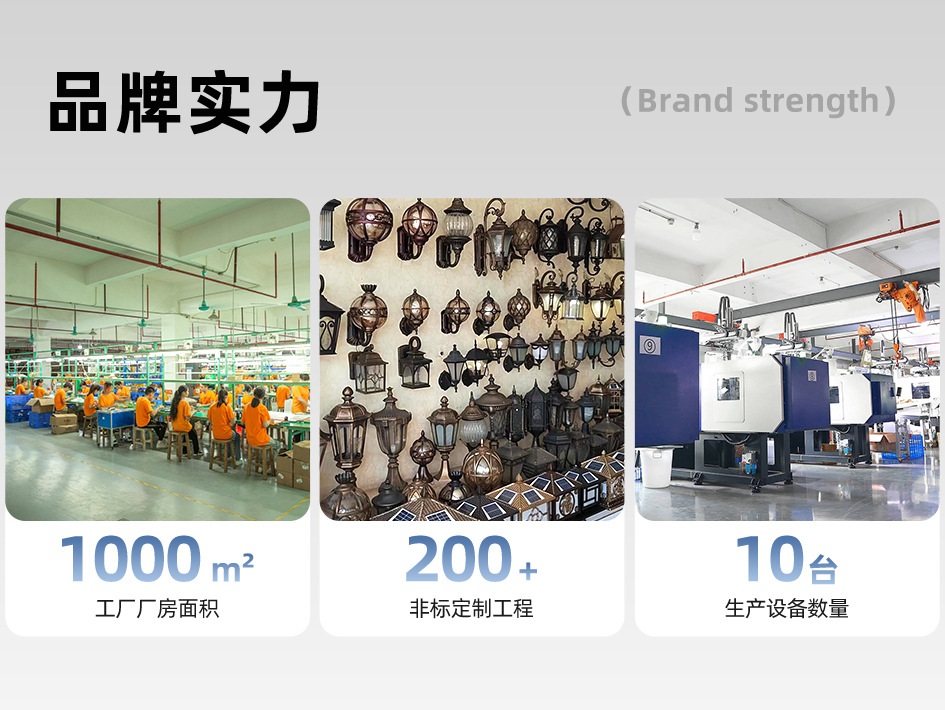 品牌实力

（Brand strength）

1000 m²

工厂厂房面积

200+

非标定制工程

10台

生产设备数量